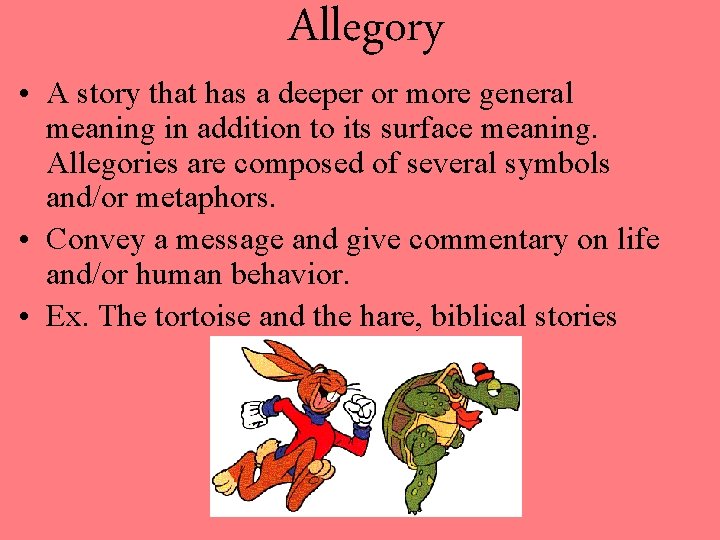 Allegory

• A story that has a deeper or more general meaning in addition to its surface meaning. Allegories are composed of several symbols and/or metaphors.
• Convey a message and give commentary on life and/or human behavior.
• Ex. The tortoise and the hare, biblical stories